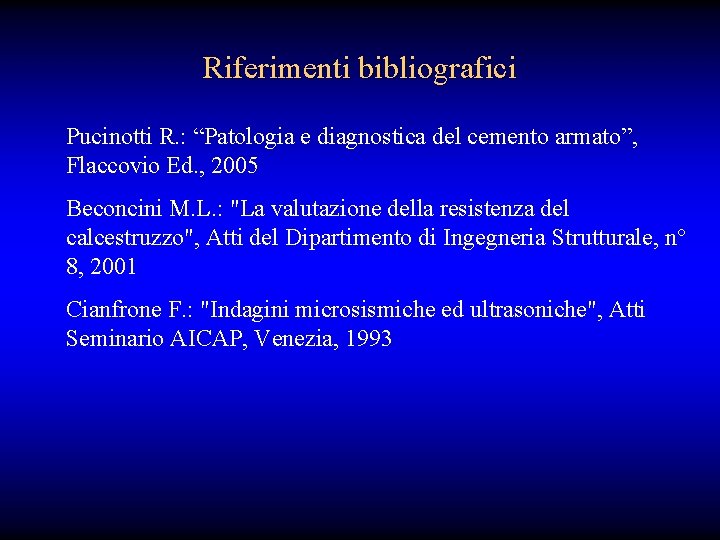 Riferimenti bibliografici

Pucinotti R.: “Patologia e diagnostica del cemento armato”, Flaccovio Ed., 2005

Beconcini M.L.: "La valutazione della resistenza del calcestruzzo", Atti del Dipartimento di Ingegneria Strutturale, n° 8, 2001

Cianfrone F.: "Indagini microsismiche ed ultrasoniche", Atti Seminario AICAP, Venezia, 1993